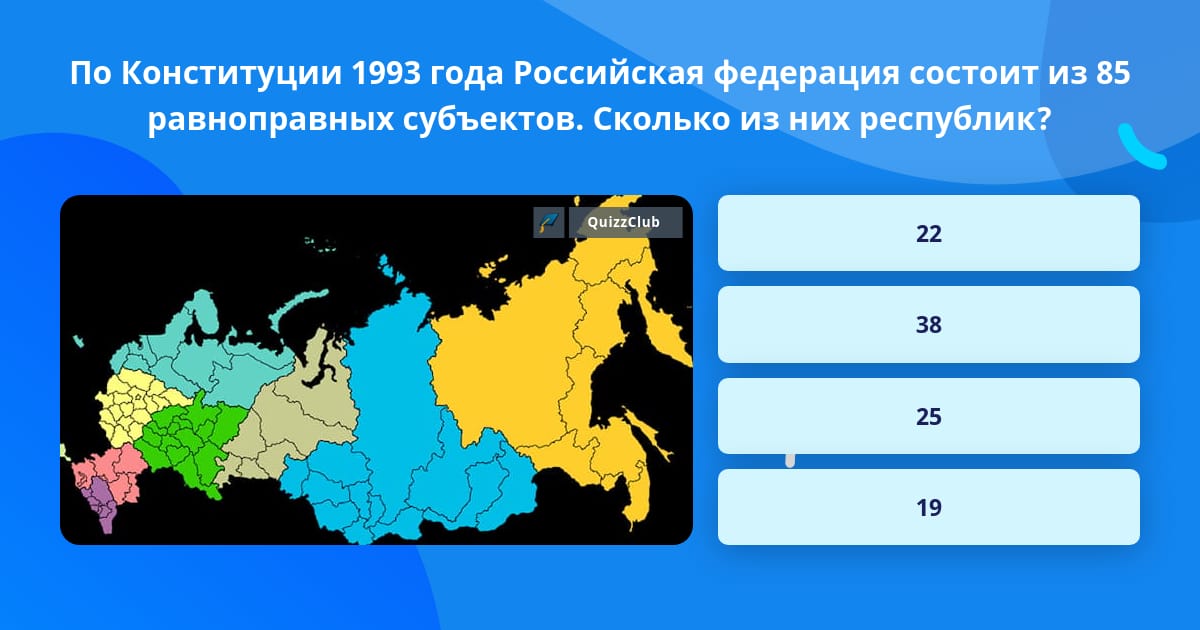 По Конституции 1993 года Российская федерация состоит из 85 равноправных субъектов. Сколько из них республик?

QuizzClub

22

38

25

19